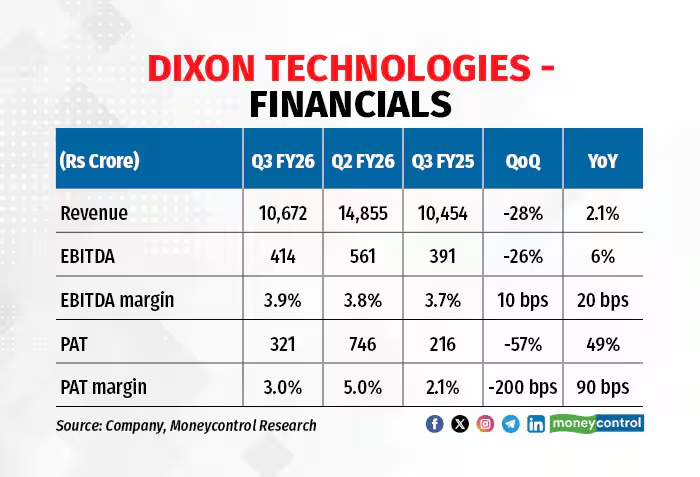 DIXON TECHNOLOGIES - FINANCIALS

| (Rs Crore) | Q3 FY26 | Q2 FY26 | Q3 FY25 | QoQ | YoY |
|---|---|---|---|---|---|
| Revenue | 10,672 | 14,855 | 10,454 | -28% | 2.1% |
| EBITDA | 414 | 561 | 391 | -26% | 6% |
| EBITDA margin | 3.9% | 3.8% | 3.7% | 10 bps | 20 bps |
| PAT | 321 | 746 | 216 | -57% | 49% |
| PAT margin | 3.0% | 5.0% | 2.1% | -200 bps | 90 bps |

Source: Company, Moneycontrol Research

moneycontrol